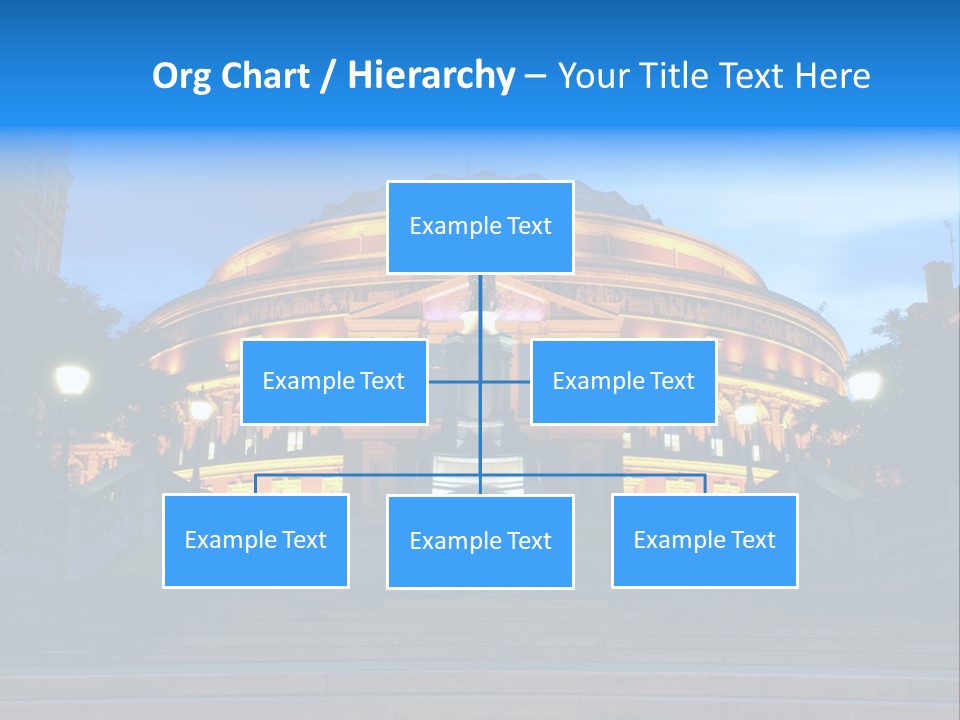 Org Chart / Hierarchy – Your Title Text Here

Example Text

Example Text

Example Text

Example Text

Example Text

Example Text